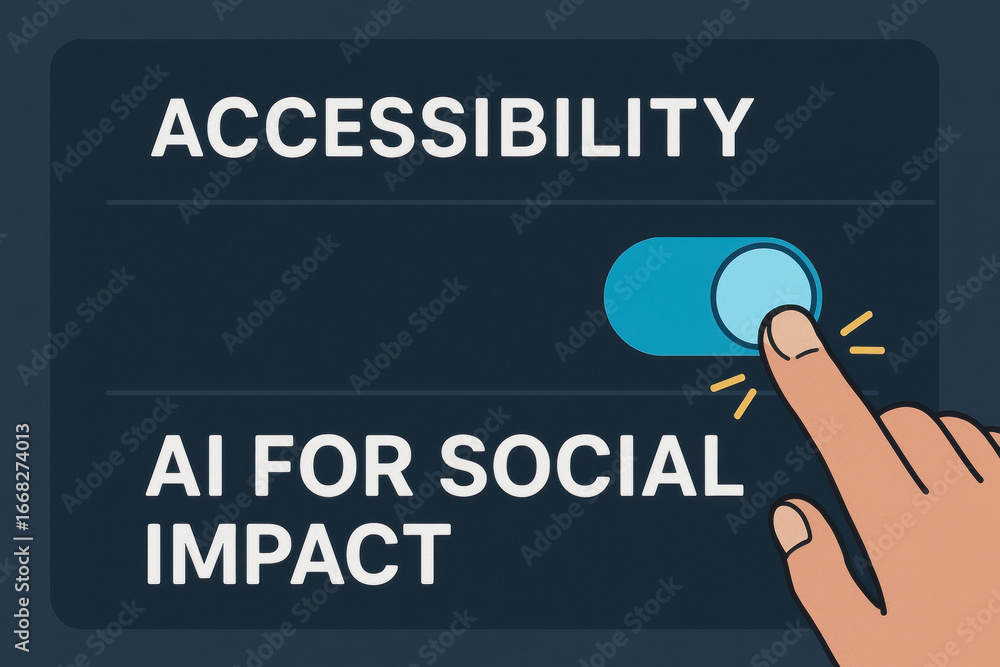 ACCESSIBILITY

AI FOR SOCIAL IMPACT

Adobe Stock | #1668274013